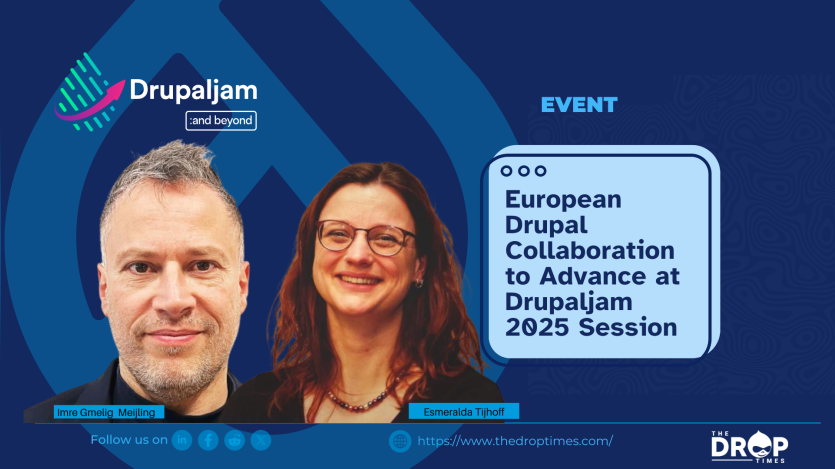 Drupaljam
:and beyond

EVENT

European Drupal Collaboration to Advance at Drupaljam 2025 Session

Imre Gmelig Meijling

Esmeralda Tijhoff

Follow us on

https://www.thedroptimes.com/

THE DROP TIMES